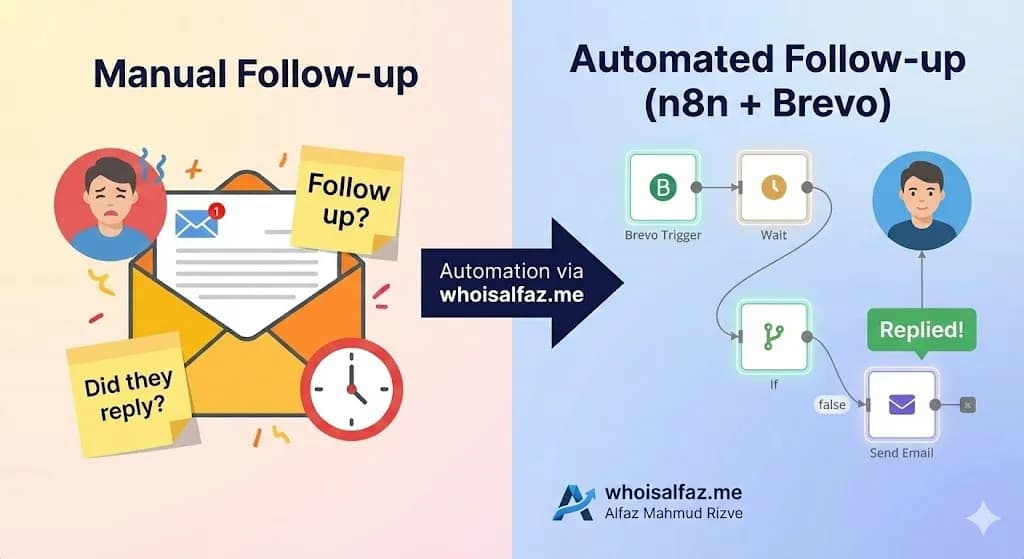 Manual Follow-up

1

Follow up?

Did they reply?

Automation via whoisalfaz.me

Automated Follow-up (n8n + Brevo)

B

Brevo Trigger

Wait

If

false

Replied!

Send Email

whoisalfaz.me
Alfaz Mahmud Rizve